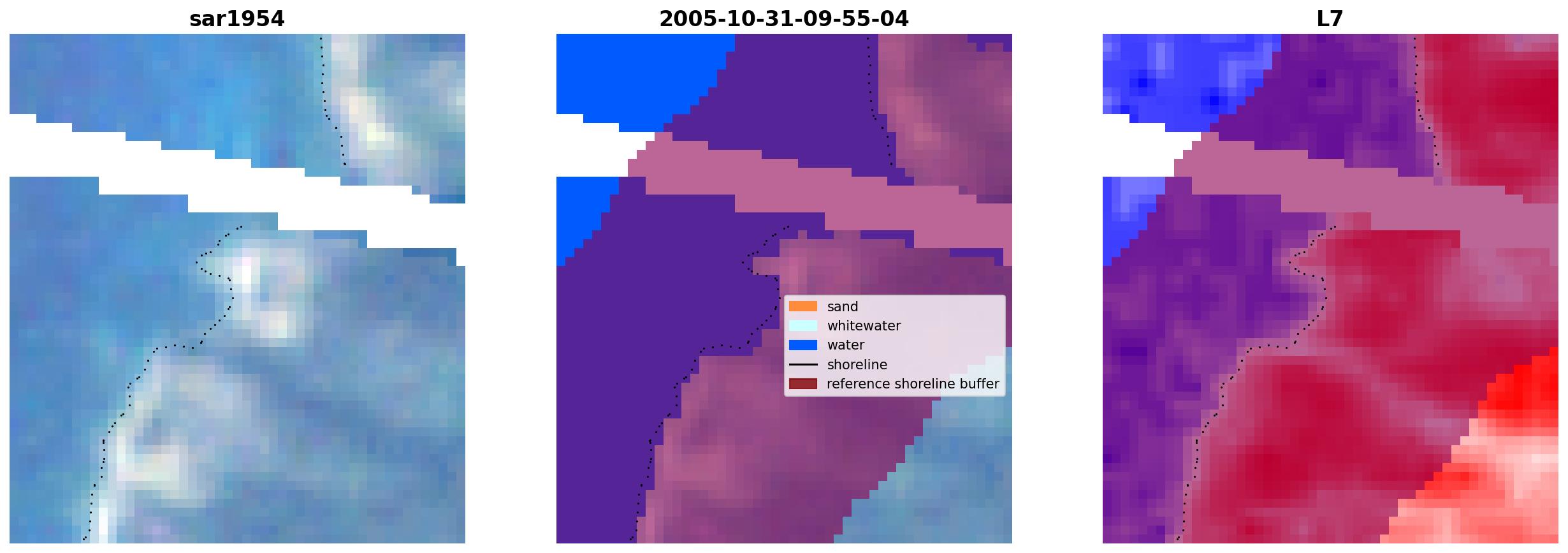 sar1954

2005-10-31-09-55-04

sand
whitewater
water
shoreline
reference shoreline buffer

L7